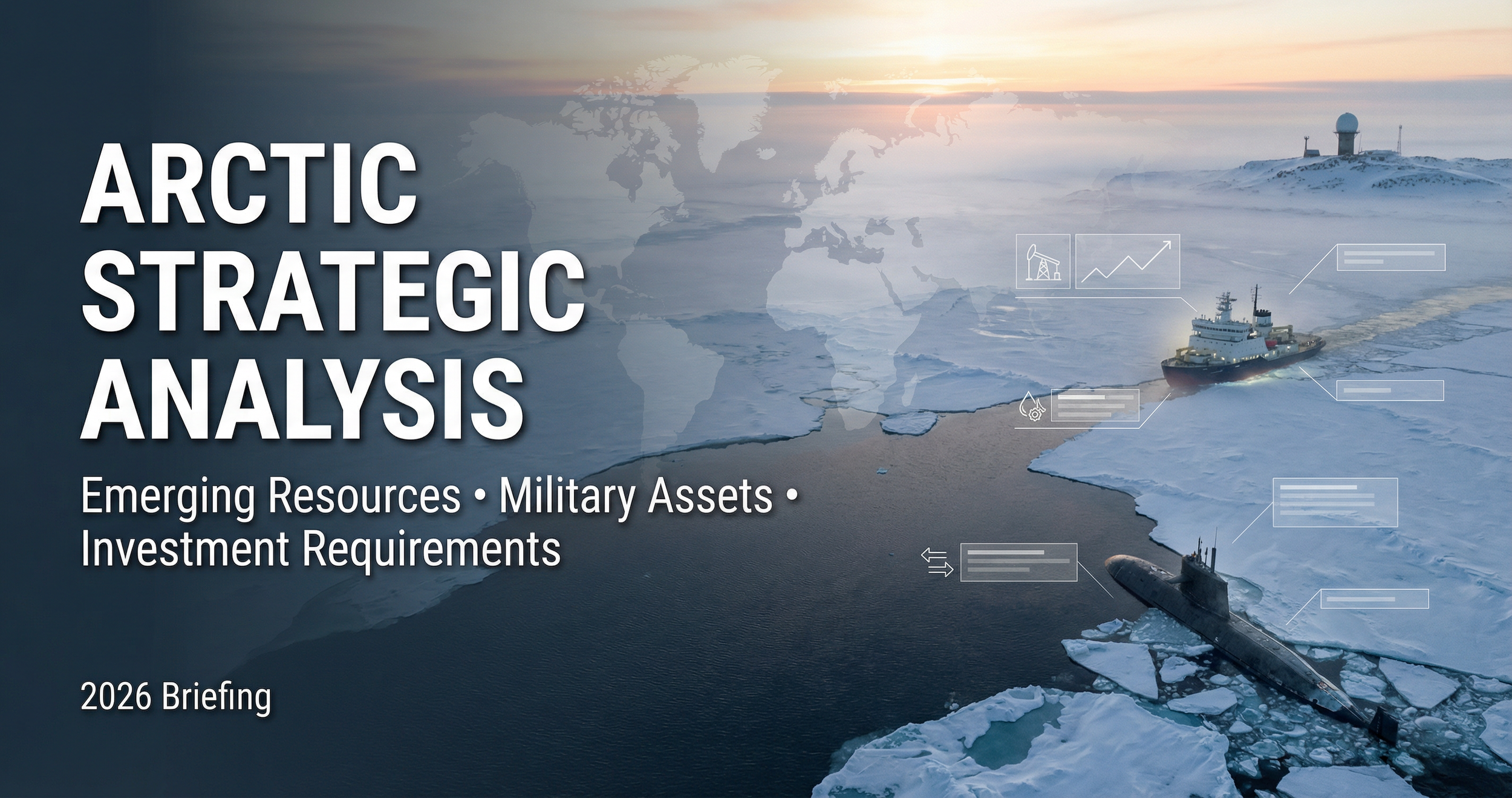 ARCTIC STRATEGIC ANALYSIS

Emerging Resources • Military Assets • Investment Requirements

2026 Briefing